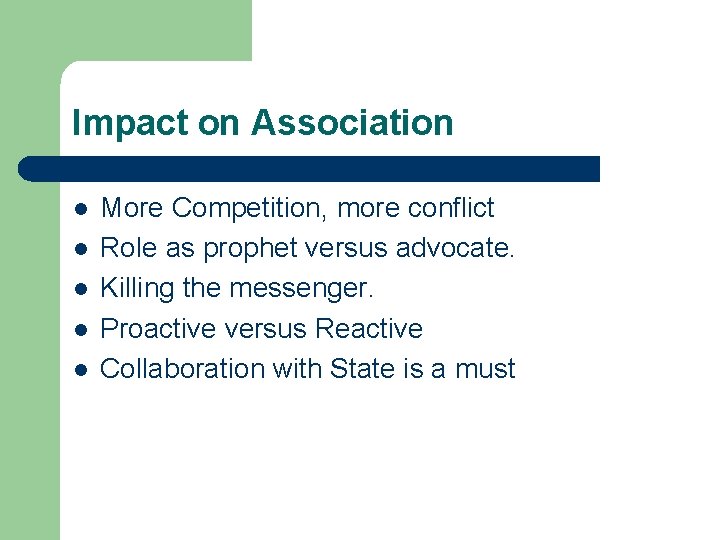 Impact on Association

- More Competition, more conflict
- Role as prophet versus advocate.
- Killing the messenger.
- Proactive versus Reactive
- Collaboration with State is a must